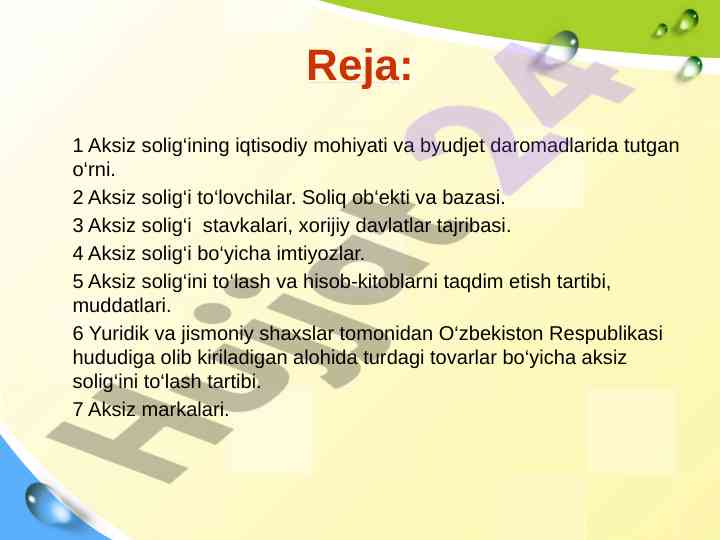 Reja:

1 Aksiz solig‘ining iqtisodiy mohiyati va byudjet daromadlarida tutgan o‘rni.

2 Aksiz solig‘i to‘lovchilar. Soliq ob‘ekti va bazasi.

3 Aksiz solig‘i stavkalari, xorijiy davlatlar tajribasi.

4 Aksiz solig‘i bo‘yicha imtiyozlar.

5 Aksiz solig‘ini to‘lash va hisob-kitoblarni taqdim etish tartibi, muddatlari.

6 Yuridik va jismoniy shaxslar tomonidan O‘zbekiston Respublikasi hududiga olib kiriladigan alohida turdagi tovarlar bo‘yicha aksiz solig‘ini to‘lash tartibi.

7 Aksiz markalari.

Hujjat24